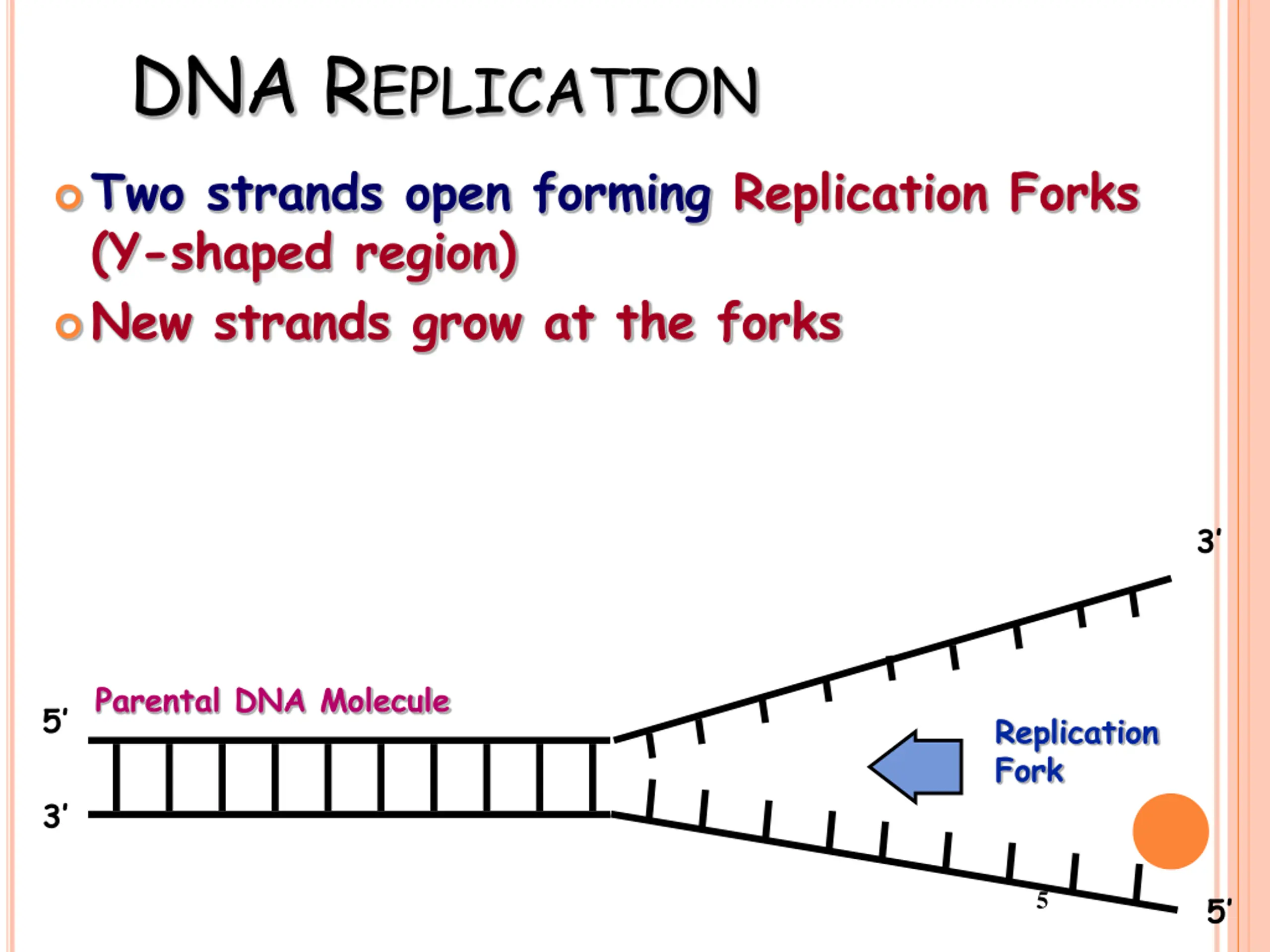 DNA REPLICATION

Two strands open forming Replication Forks (Y-shaped region)

New strands grow at the forks

3'

Parental DNA Molecule

5'

3'

Replication Fork

5

5'